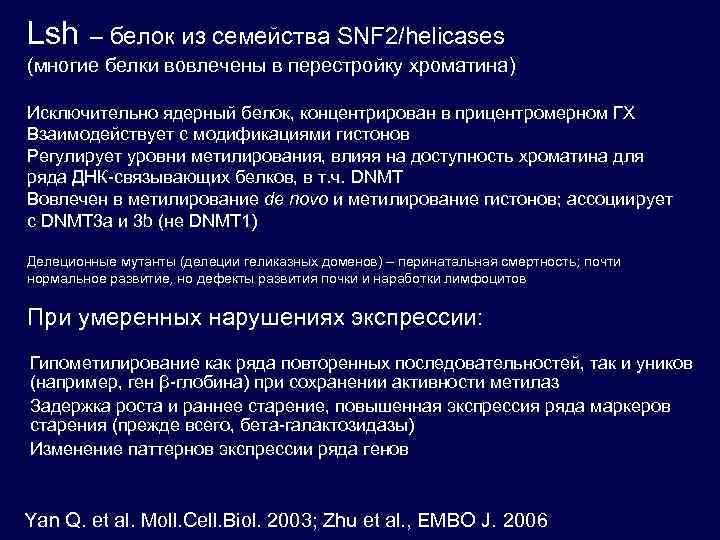 Lsh – белок из семейства SNF2/helicases
(многие белки вовлечены в перестройку хроматина)

Исключительно ядерный белок, концентрирован в прицентромерном ГХ
Взаимодействует с модификациями гистонов
Регулирует уровни метилирования, влияя на доступность хроматина для ряда ДНК-связывающих белков, в т.ч. DNMT
Вовлечен в метилирование de novo и метилирование гистонов; ассоциирует с DNMT3a и 3b (не DNMT1)

Делеционные мутанты (делеции геликазных доменов) – перинатальная смертность; почти нормальное развитие, но дефекты развития почки и наработки лимфоцитов

При умеренных нарушениях экспрессии:

Гипометилирование как ряда повторенных последовательностей, так и уников (например, ген β-глобина) при сохранении активности метилаз
Задержка роста и раннее старение, повышенная экспрессия ряда маркеров старения (прежде всего, бета-галактозидазы)
Изменение паттернов экспрессии ряда генов

Yan Q. et al. Moll.Cell.Biol. 2003; Zhu et al., EMBO J. 2006